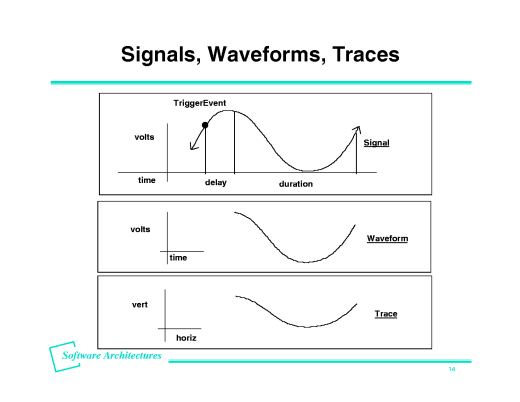 Signals, Waveforms, Traces

TriggerEvent

volts

Signal

time

delay

duration

volts

Waveform

time

vert

Trace

horiz

Software Architectures

14